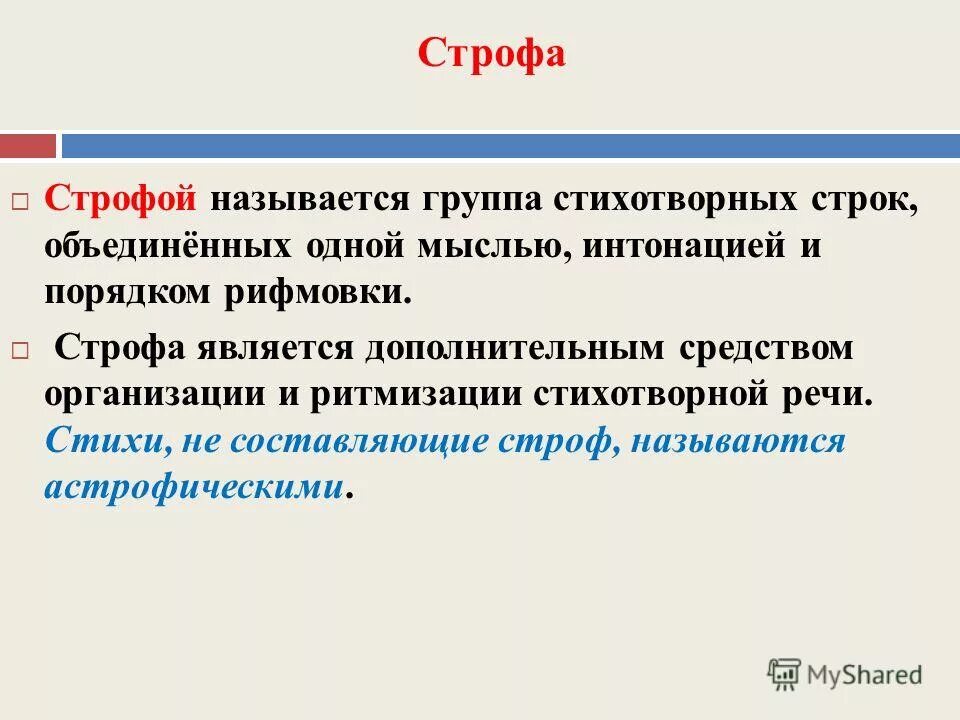 Строфа

□ Строфой называется группа стихотворных строк, объединённых одной мыслью, интонацией и порядком рифмовки.

□ Строфа является дополнительным средством организации и ритмизации стихотворной речи. Стихи, не составляющие строф, называются астрофическими.

MyShared